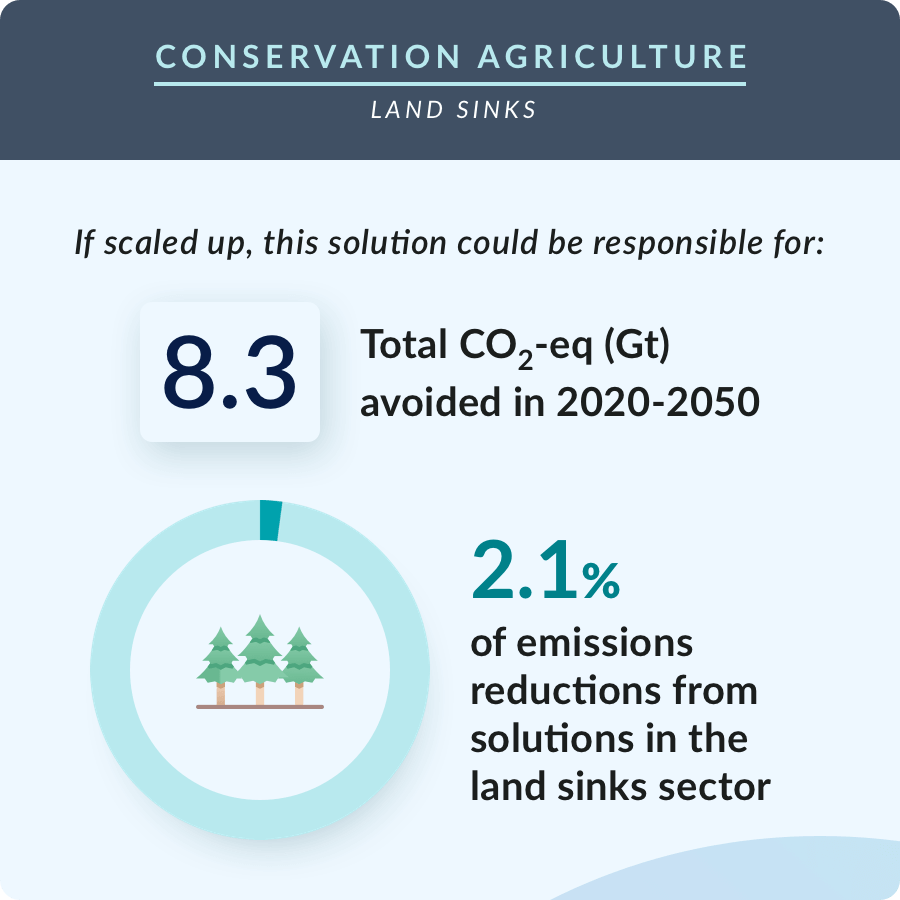 CONSERVATION AGRICULTURE

LAND SINKS

If scaled up, this solution could be responsible for:

8.3

Total $CO_2$-eq (Gt) avoided in 2020-2050

2.1%

of emissions reductions from solutions in the land sinks sector